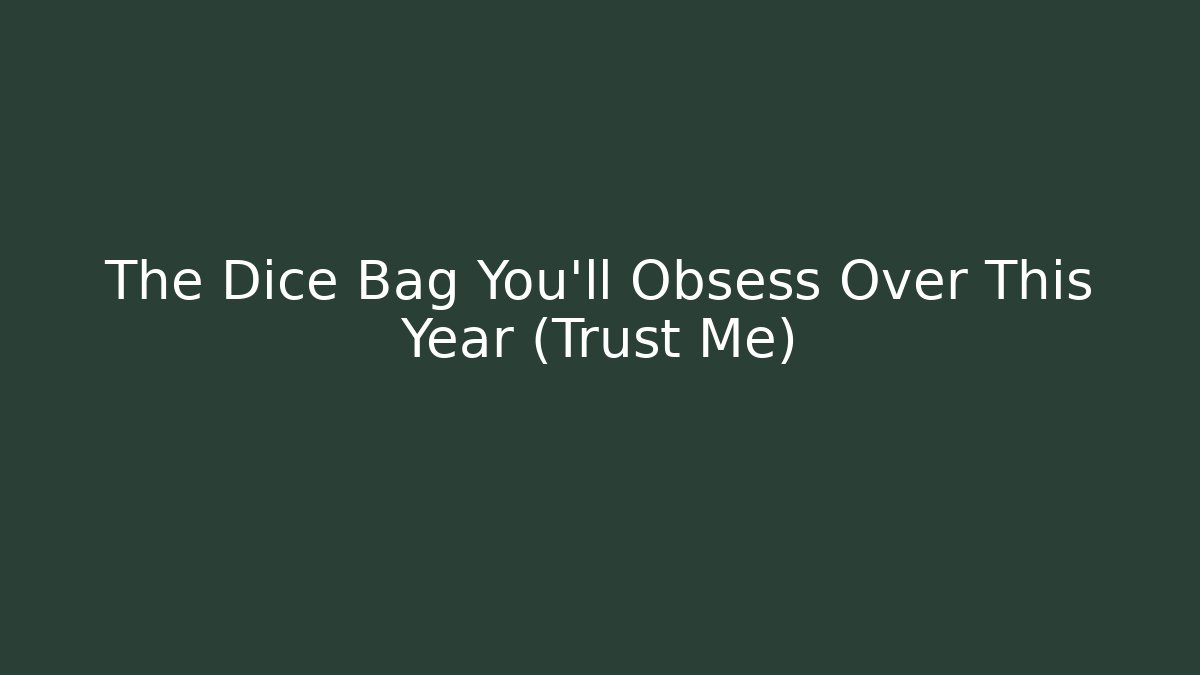 The Dice Bag You'll Obsess Over This Year (Trust Me)